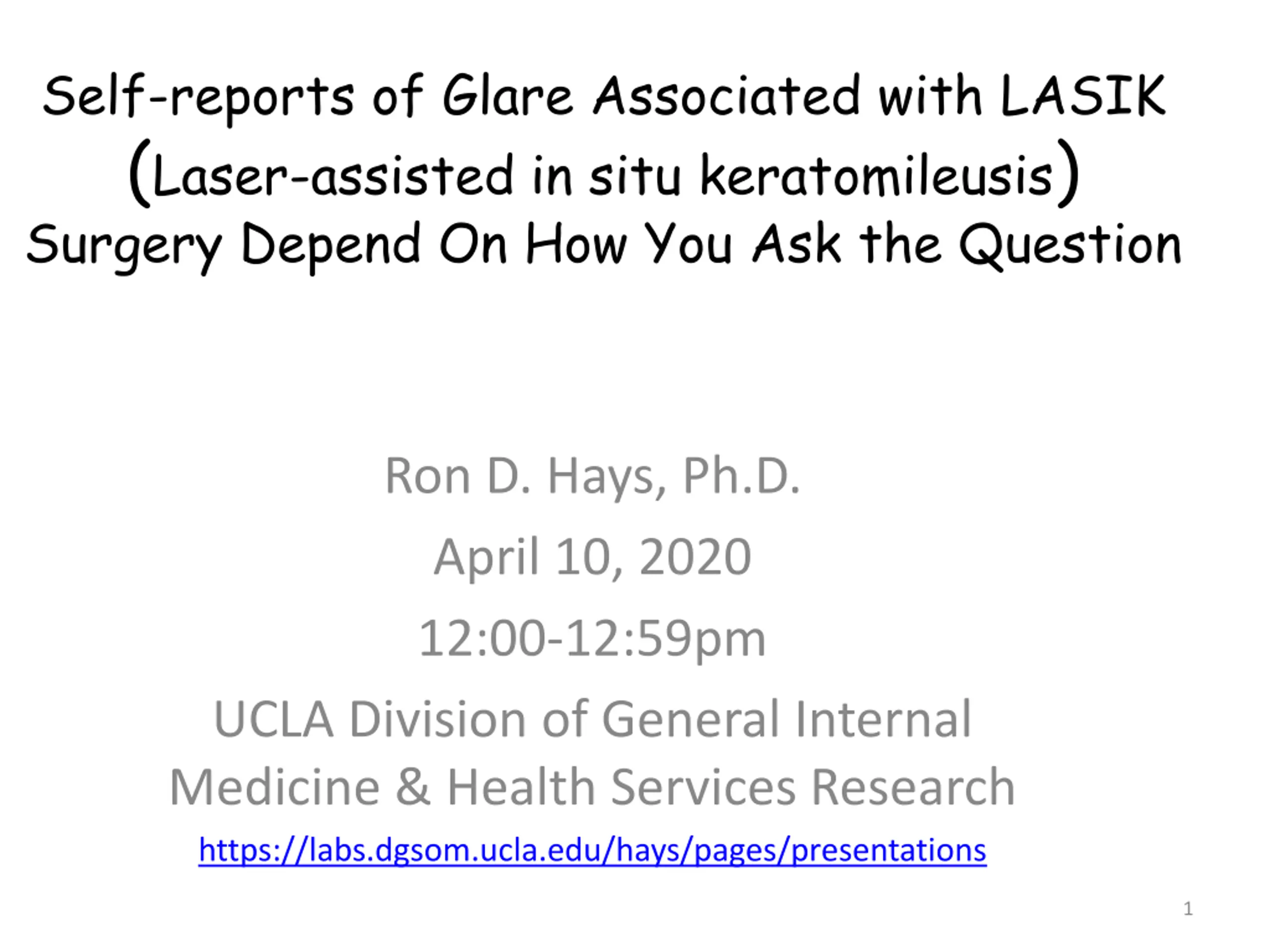 Self-reports of Glare Associated with LASIK (Laser-assisted in situ keratomileusis) Surgery Depend On How You Ask the Question

Ron D. Hays, Ph.D.

April 10, 2020

12:00-12:59pm

UCLA Division of General Internal Medicine & Health Services Research

https://labs.dgsom.ucla.edu/hays/pages/presentations

1